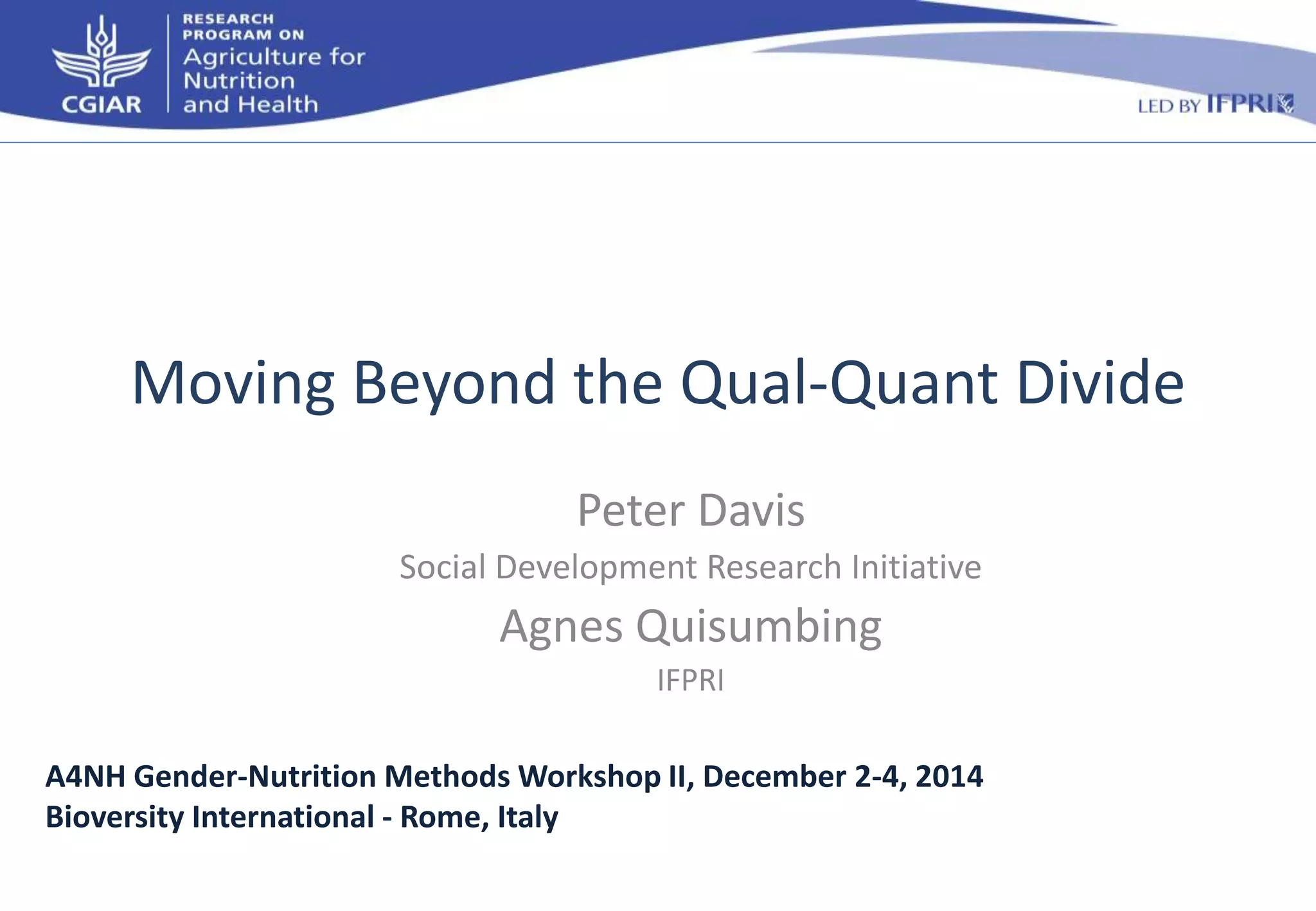 CGIAR

RESEARCH PROGRAM ON
Agriculture for Nutrition and Health

LED BY IFPRI

Moving Beyond the Qual-Quant Divide

Peter Davis
Social Development Research Initiative

Agnes Quisumbing
IFPRI

A4NH Gender-Nutrition Methods Workshop II, December 2-4, 2014
Bioversity International - Rome, Italy